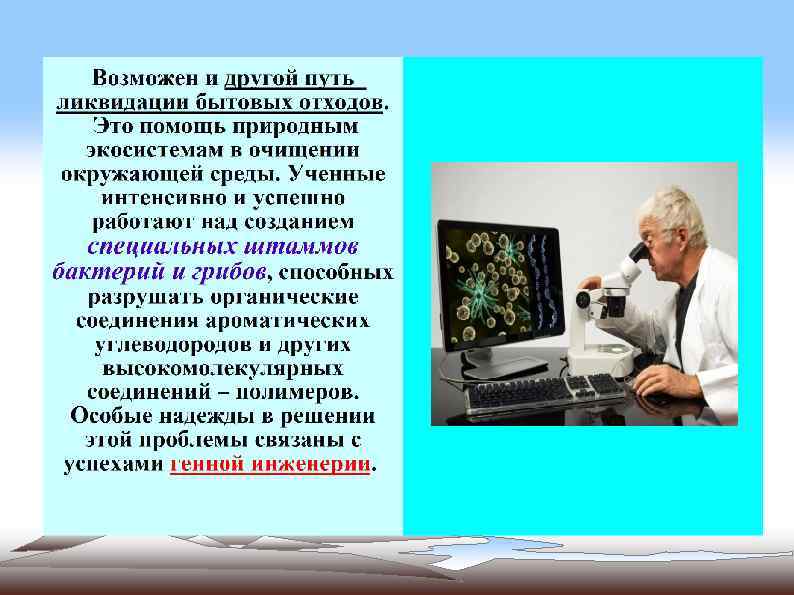 Возможен и другой путь ликвидации бытовых отходов. Это помощь природным экосистемам в очищении окружающей среды. Ученные интенсивно и успешно работают над созданием специальных штаммов бактерий и грибов, способных разрушать органические соединения ароматических углеводородов и других высокомолекулярных соединений – полимеров. Особые надежды в решении этой проблемы связаны с успехами генной инженерии.